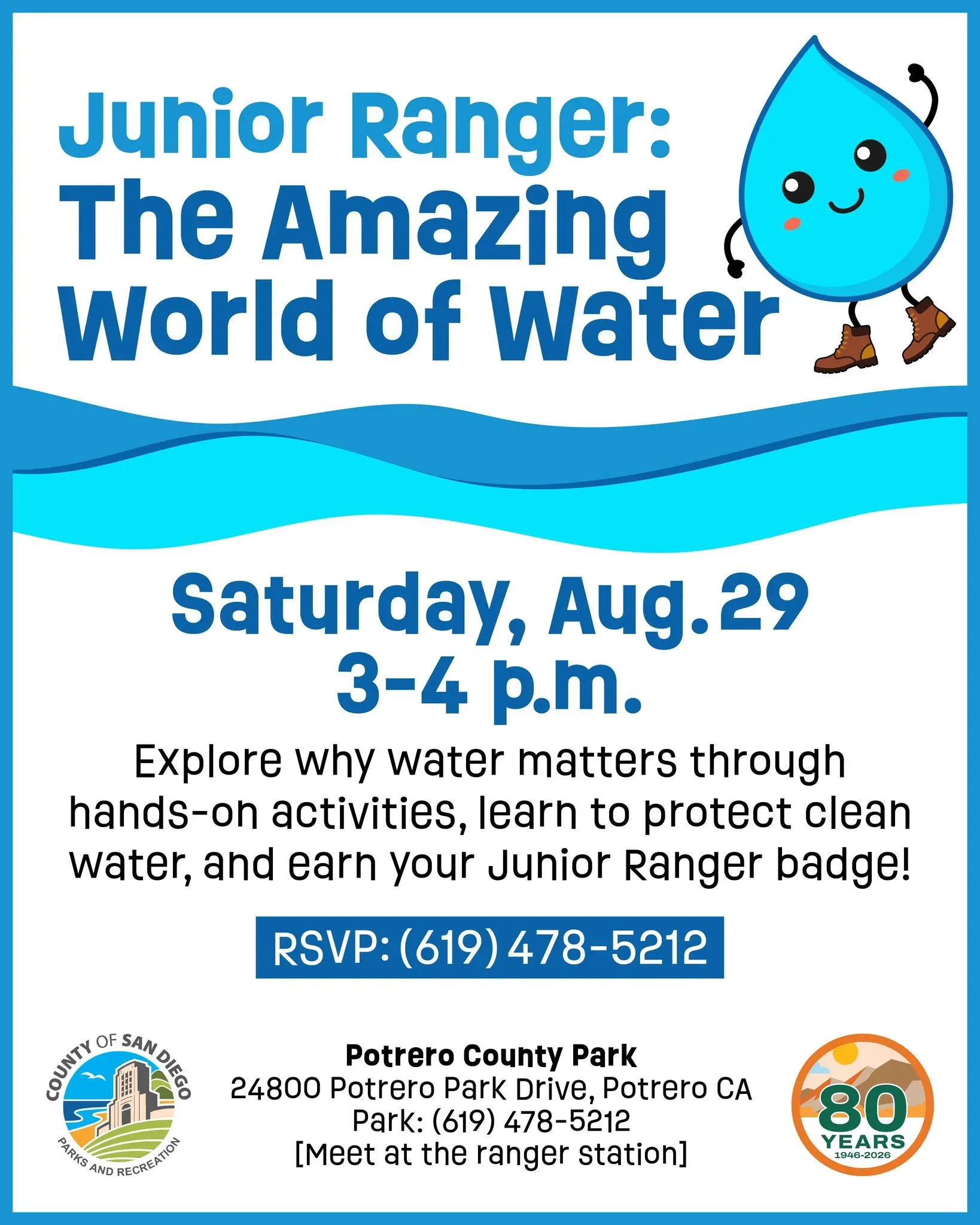 Junior Ranger:
The Amazing World of Water

Saturday, Aug. 29
3-4 p.m.

Explore why water matters through hands-on activities, learn to protect clean water, and earn your Junior Ranger badge!

RSVP: (619) 478-5212

COUNTY OF SAN DIEGO
PARKS AND RECREATION

Potrero County Park
24800 Potrero Park Drive, Potrero CA
Park: (619) 478-5212
[Meet at the ranger station]

80
YEARS
1946-2026